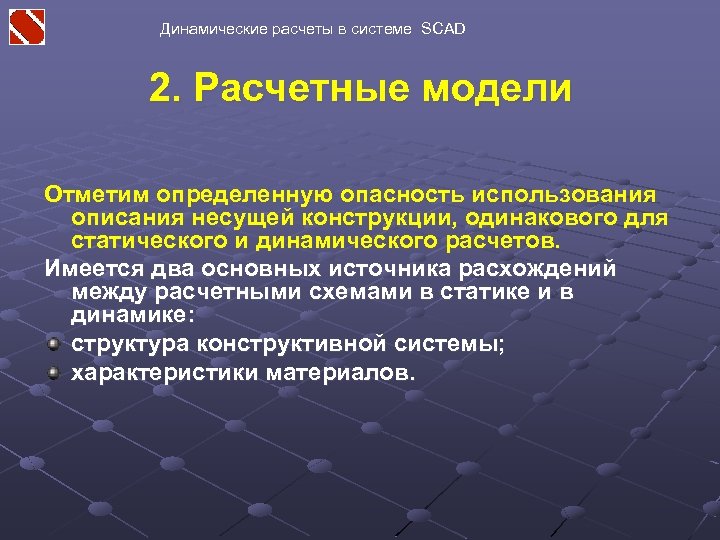 Динамические расчеты в системе SCAD

2. Расчетные модели

Отметим определенную опасность использования описания несущей конструкции, одинакового для статического и динамического расчетов.

Имеется два основных источника расхождений между расчетными схемами в статике и в динамике:

структура конструктивной системы;

характеристики материалов.